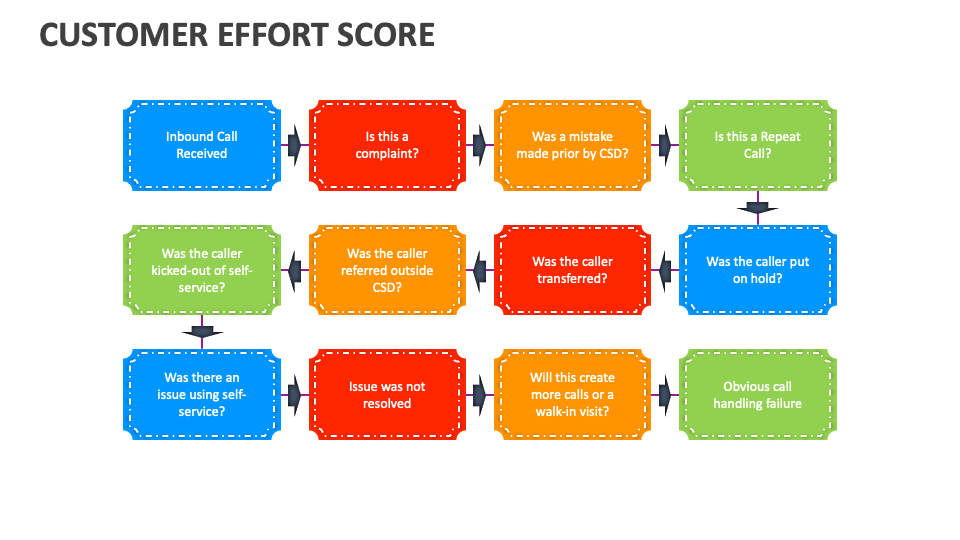 CUSTOMER EFFORT SCORE

Inbound Call Received

Is this a complaint?

Was a mistake made prior by CSD?

Is this a Repeat Call?

Was the caller put on hold?

Was the caller transferred?

Was the caller referred outside CSD?

Was the caller kicked-out of self-service?

Was there an issue using self-service?

Issue was not resolved

Will this create more calls or a walk-in visit?

Obvious call handling failure